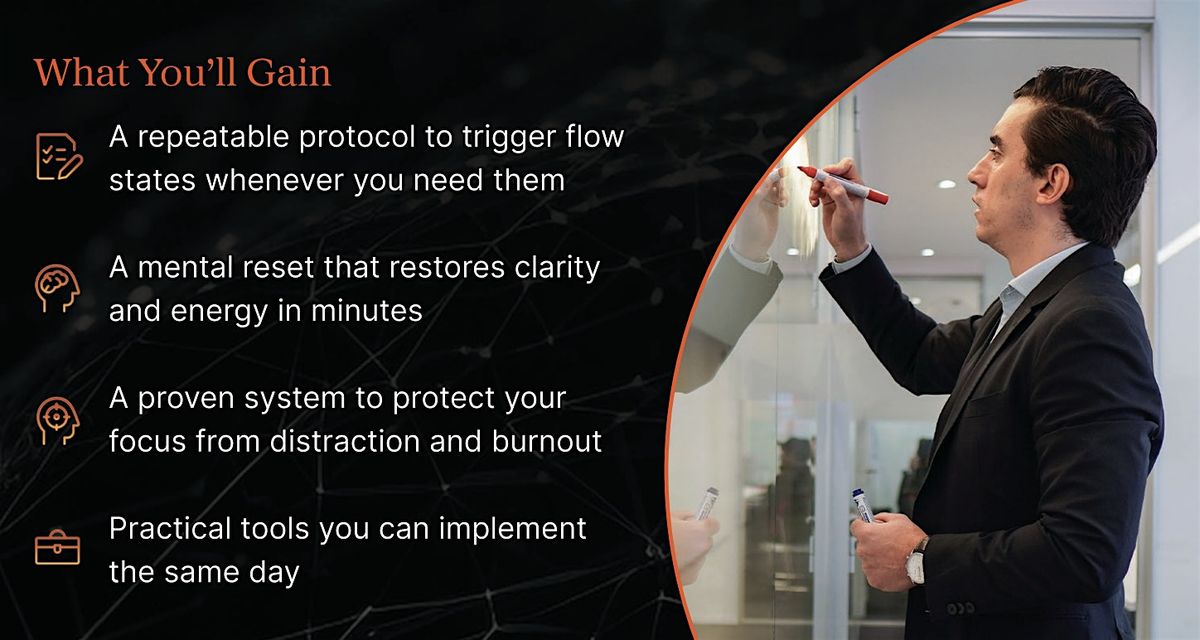 What You'll Gain

A repeatable protocol to trigger flow states whenever you need them

A mental reset that restores clarity and energy in minutes

A proven system to protect your focus from distraction and burnout

Practical tools you can implement the same day